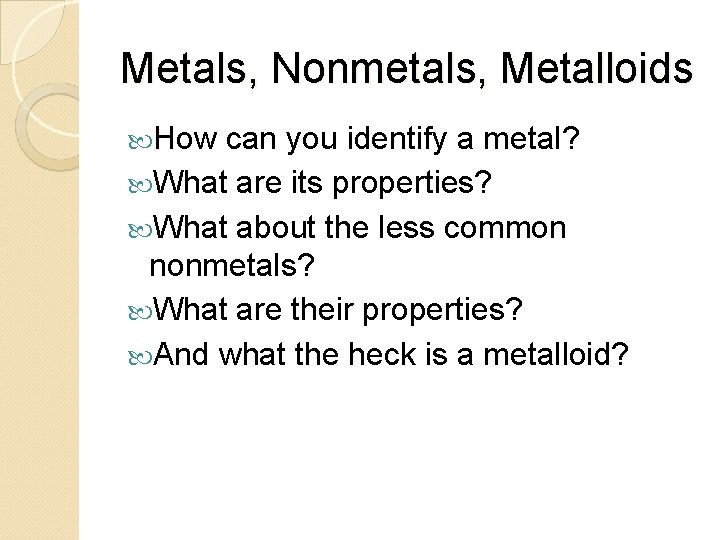 Metals, Nonmetals, Metalloids

How can you identify a metal?
What are its properties?
What about the less common nonmetals?
What are their properties?
And what the heck is a metalloid?